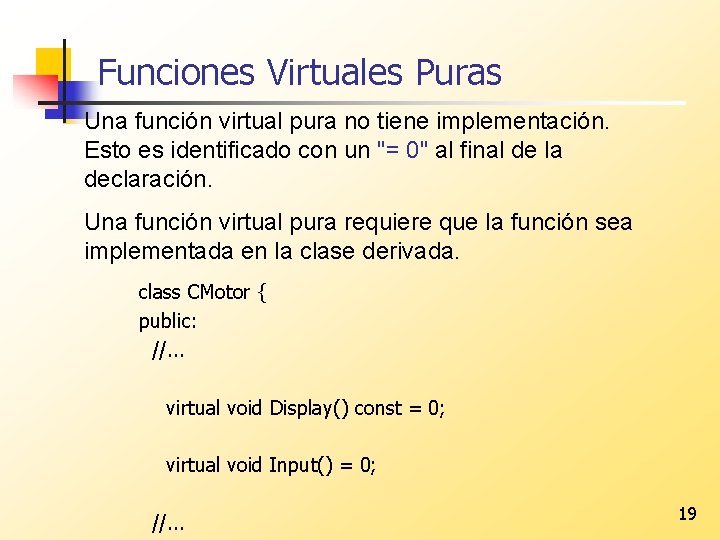 Funciones Virtuales Puras

Una función virtual pura no tiene implementación. Esto es identificado con un "= 0" al final de la declaración.

Una función virtual pura requiere que la función sea implementada en la clase derivada.

class CMotor {
public:
//...

virtual void Display() const = 0;

virtual void Input() = 0;

//...

19